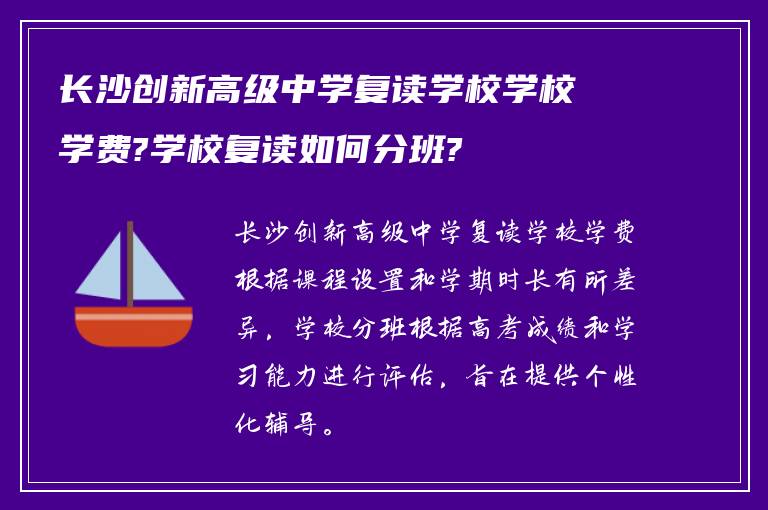 长沙创新高级中学复读学校学校学费?学校复读如何分班?

长沙创新高级中学复读学校学费根据课程设置和学期时长有所差异，学校分班根据高考成绩和学习能力进行评估，旨在提供个性化辅导。